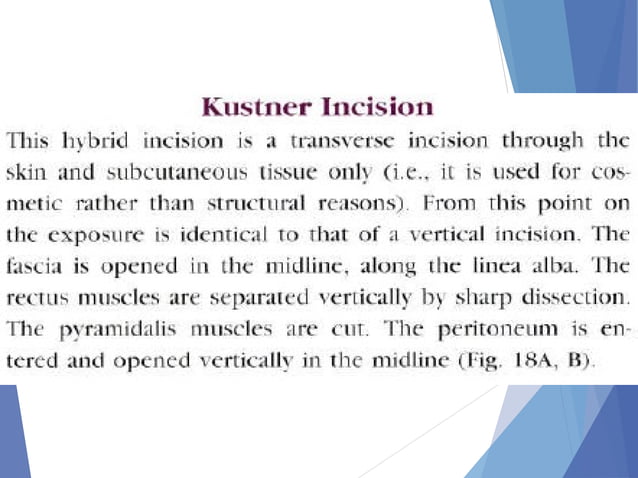 Kustner Incision

This hybrid incision is a transverse incision through the skin and subcutaneous tissue only (i.e., it is used for cosmetic rather than structural reasons). From this point on the exposure is identical to that of a vertical incision. The fascia is opened in the midline, along the linea alba. The rectus muscles are separated vertically by sharp dissection. The pyramidalis muscles are cut. The peritoneum is entered and opened vertically in the midline (Fig. 18A, B).